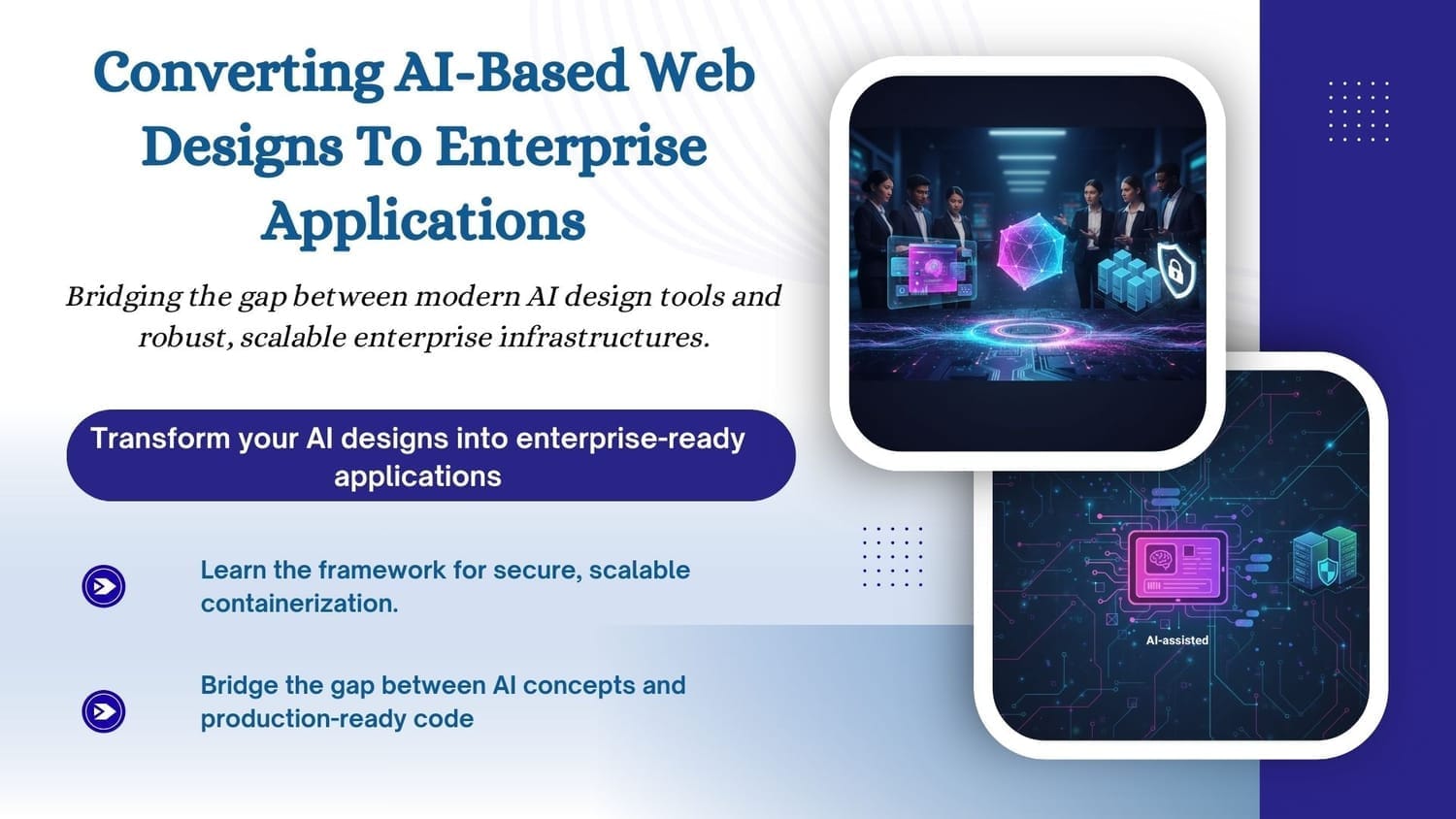 Converting AI-Based Web Designs To Enterprise Applications

Bridging the gap between modern AI design tools and robust, scalable enterprise infrastructures.

Transform your AI designs into enterprise-ready applications

Learn the framework for secure, scalable containerization.

Bridge the gap between AI concepts and production-ready code

AI-assisted